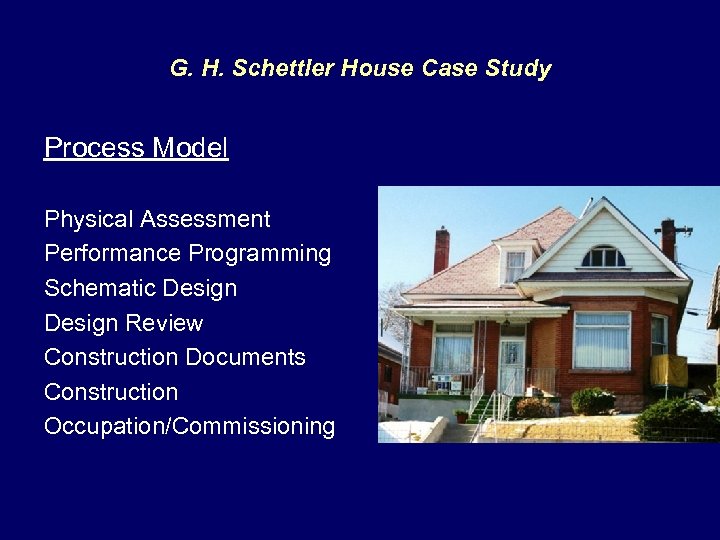 G. H. Schettler House Case Study

Process Model

Physical Assessment
Performance Programming
Schematic Design
Design Review
Construction Documents
Construction
Occupation/Commissioning